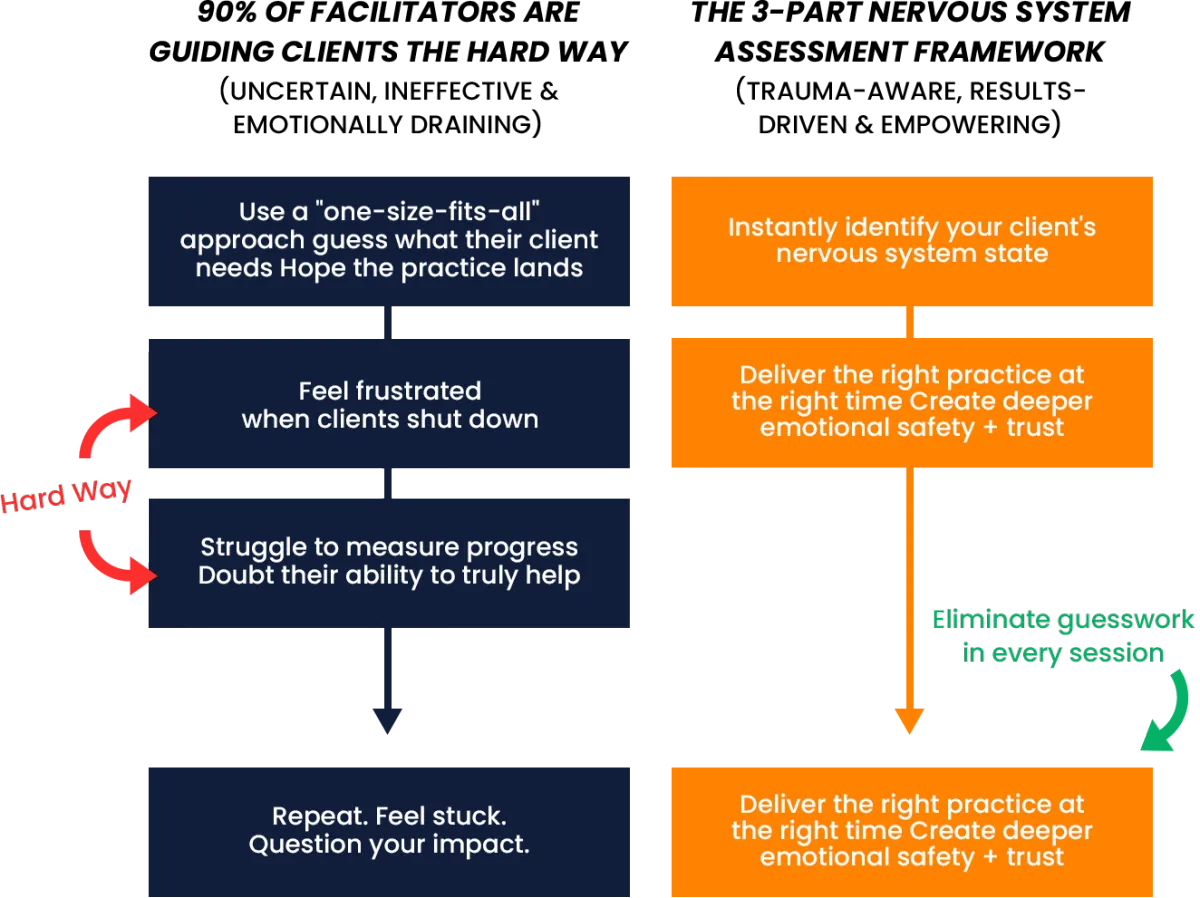 90% OF FACILITATORS ARE GUIDING CLIENTS THE HARD WAY
(UNCERTAIN, INEFFECTIVE & EMOTIONALLY DRAINING)

Use a "one-size-fits-all" approach guess what their client needs Hope the practice lands

Feel frustrated when clients shut down

Hard Way

Struggle to measure progress Doubt their ability to truly help

Repeat. Feel stuck. Question your impact.

THE 3-PART NERVOUS SYSTEM ASSESSMENT FRAMEWORK
(TRAUMA-AWARE, RESULTS-DRIVEN & EMPOWERING)

Instantly identify your client's nervous system state

Deliver the right practice at the right time Create deeper emotional safety + trust

Eliminate guesswork in every session

Deliver the right practice at the right time Create deeper emotional safety + trust